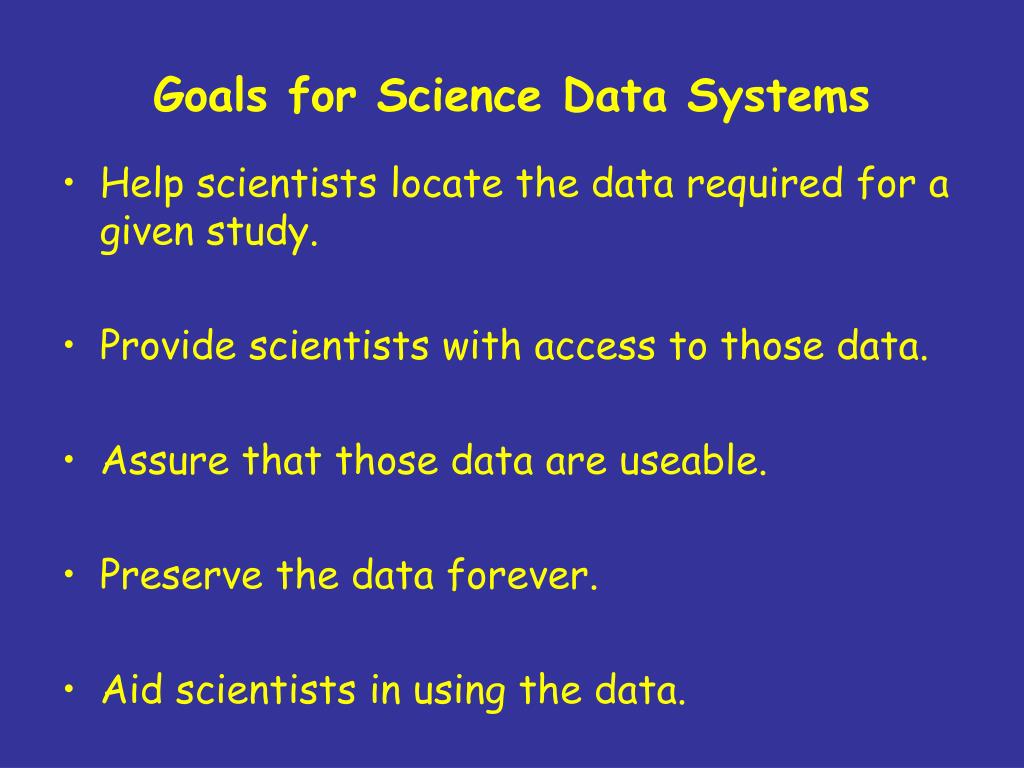 Goals for Science Data Systems

• Help scientists locate the data required for a given study.

• Provide scientists with access to those data.

• Assure that those data are useable.

• Preserve the data forever.

• Aid scientists in using the data.